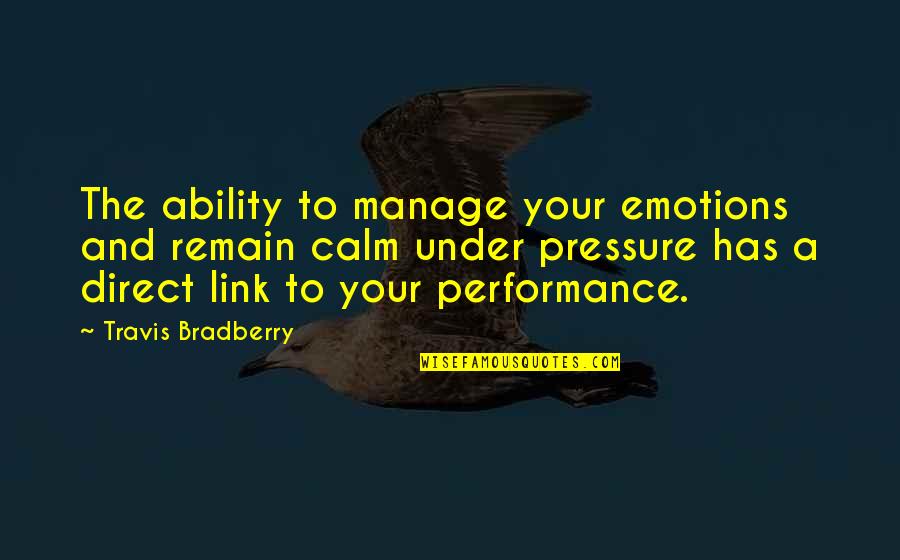 The ability to manage your emotions and remain calm under pressure has a direct link to your performance.

~ Travis Bradberry

WISEFAMOUSQUOTES.COM